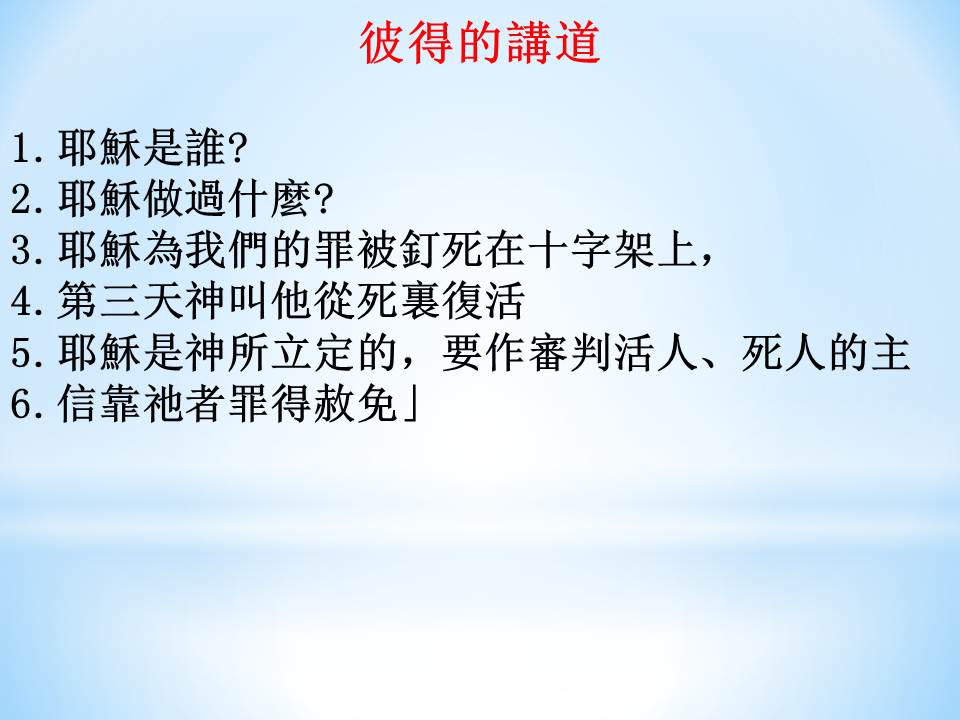 彼得的講道

1. 耶穌是誰?
2. 耶穌做過什麼?
3. 耶穌為我們的罪被釘死在十字架上，
4. 第三天神叫他從死裏復活
5. 耶穌是神所立定的，要作審判活人、死人的主
6. 信靠祂者罪得赦免」